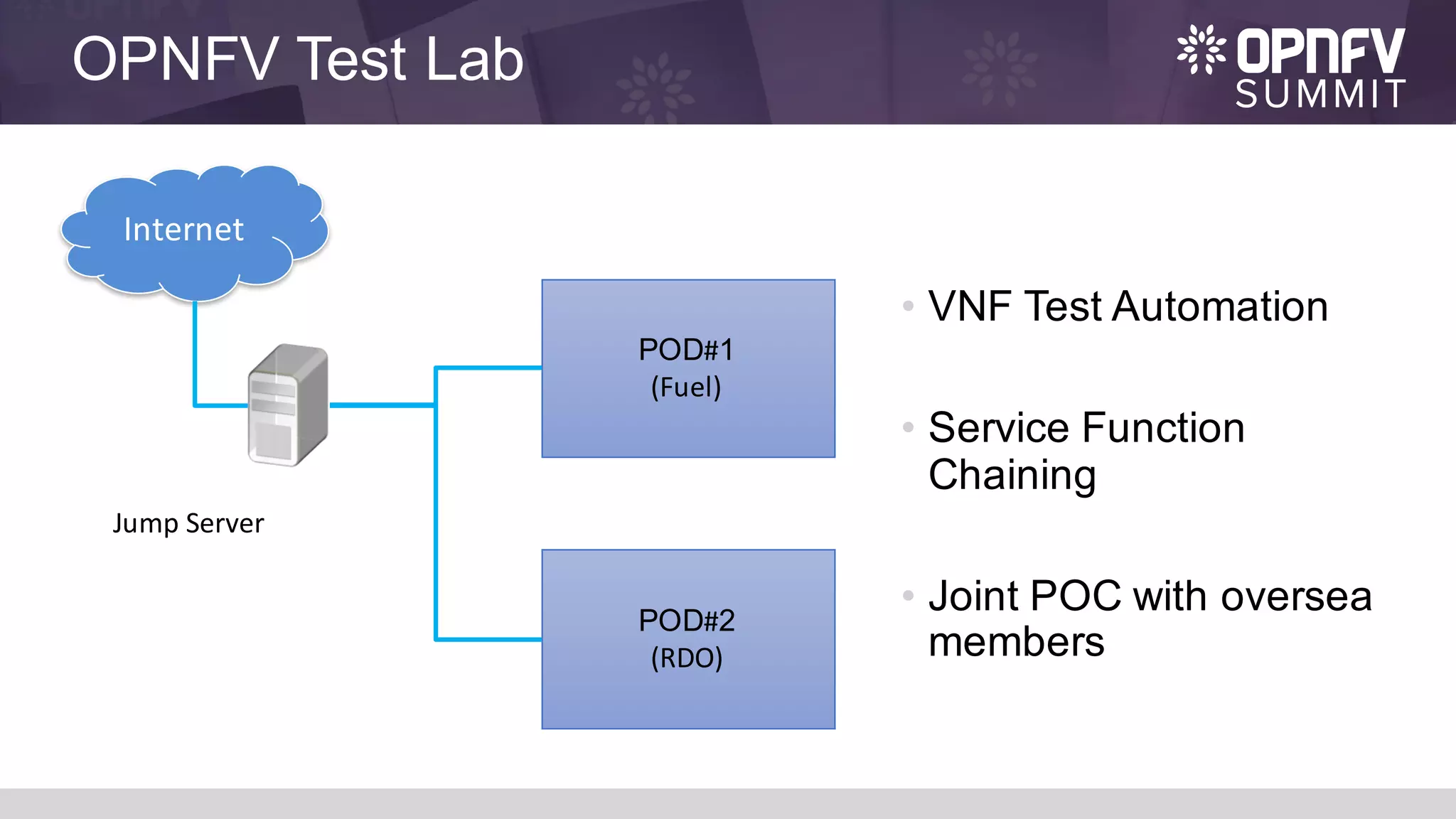 OPNFV Test Lab

OPNFV SUMMIT

Internet

Jump Server

POD#1
(Fuel)

POD#2
(RDO)

• VNF Test Automation

• Service Function Chaining

• Joint POC with oversea members